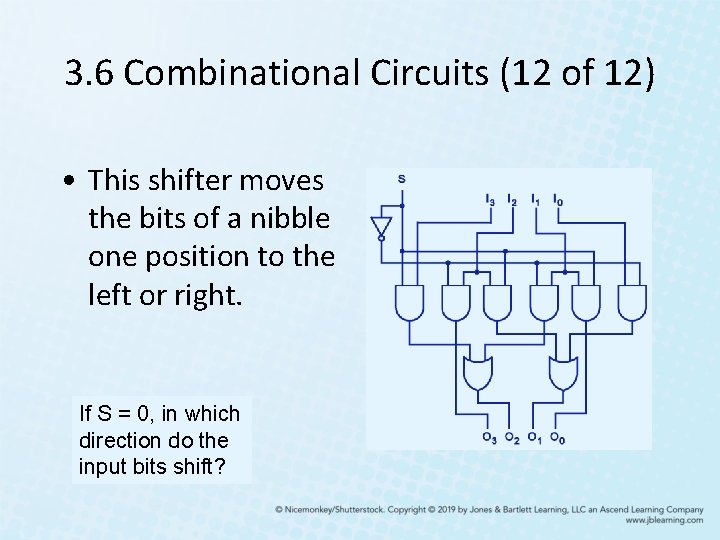 3.6 Combinational Circuits (12 of 12)

• This shifter moves the bits of a nibble one position to the left or right.

S

$I_3$ $I_2$ $I_1$ $I_0$

$O_3$ $O_2$ $O_1$ $O_0$

If S = 0, in which direction do the input bits shift?

© Nicemonkey/Shutterstock. Copyright © 2019 by Jones & Bartlett Learning, LLC an Ascend Learning Company
www.jblearning.com